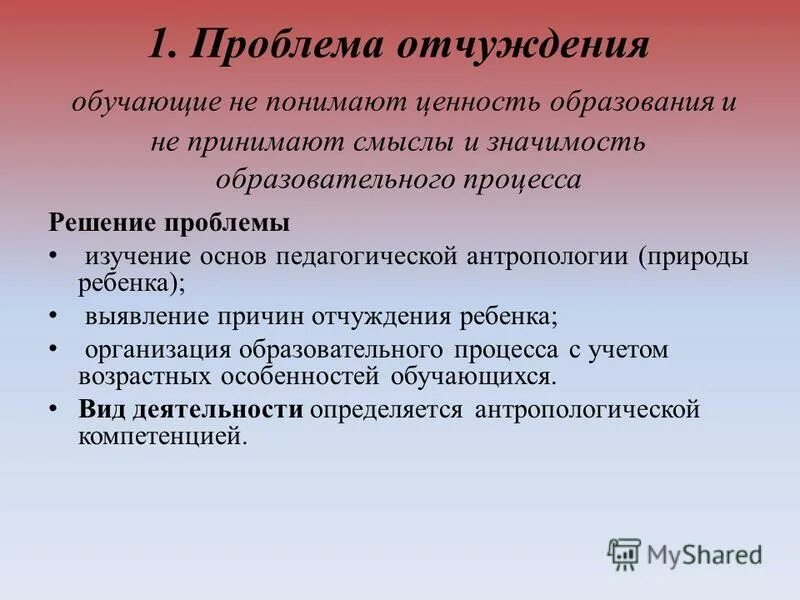 1. Проблема отчуждения

обучающие не понимают ценность образования и не принимают смыслы и значимость образовательного процесса

Решение проблемы

• изучение основ педагогической антропологии (природы ребенка);

• выявление причин отчуждения ребенка;

• организация образовательного процесса с учетом возрастных особенностей обучающихся.

• Вид деятельности определяется антропологической компетенцией.

MyShared